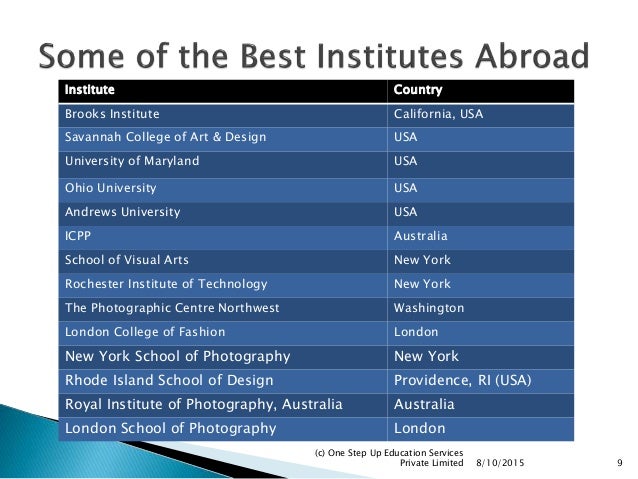 Some of the Best Institutes Abroad

| Institute | Country |
|---|---|
| Brooks Institute | California, USA |
| Savannah College of Art & Design | USA |
| University of Maryland | USA |
| Ohio University | USA |
| Andrews University | USA |
| ICPP | Australia |
| School of Visual Arts | New York |
| Rochester Institute of Technology | New York |
| The Photographic Centre Northwest | Washington |
| London College of Fashion | London |
| New York School of Photography | New York |
| Rhode Island School of Design | Providence, RI (USA) |
| Royal Institute of Photography, Australia | Australia |
| London School of Photography | London |

(c) One Step Up Education Services Private Limited 8/10/2015 9